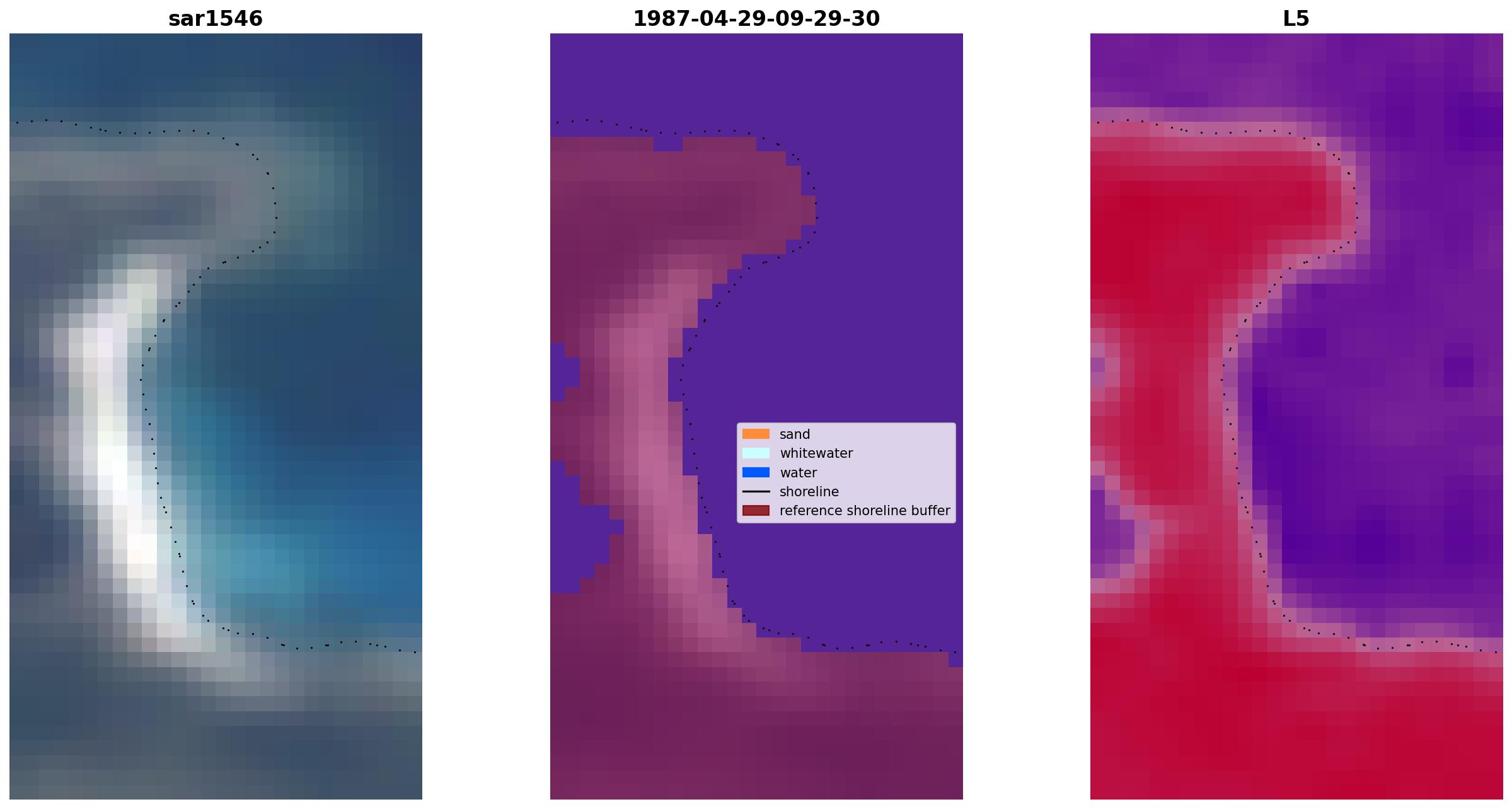 sar1546

1987-04-29-09-29-30

sand
whitewater
water
shoreline
reference shoreline buffer

L5